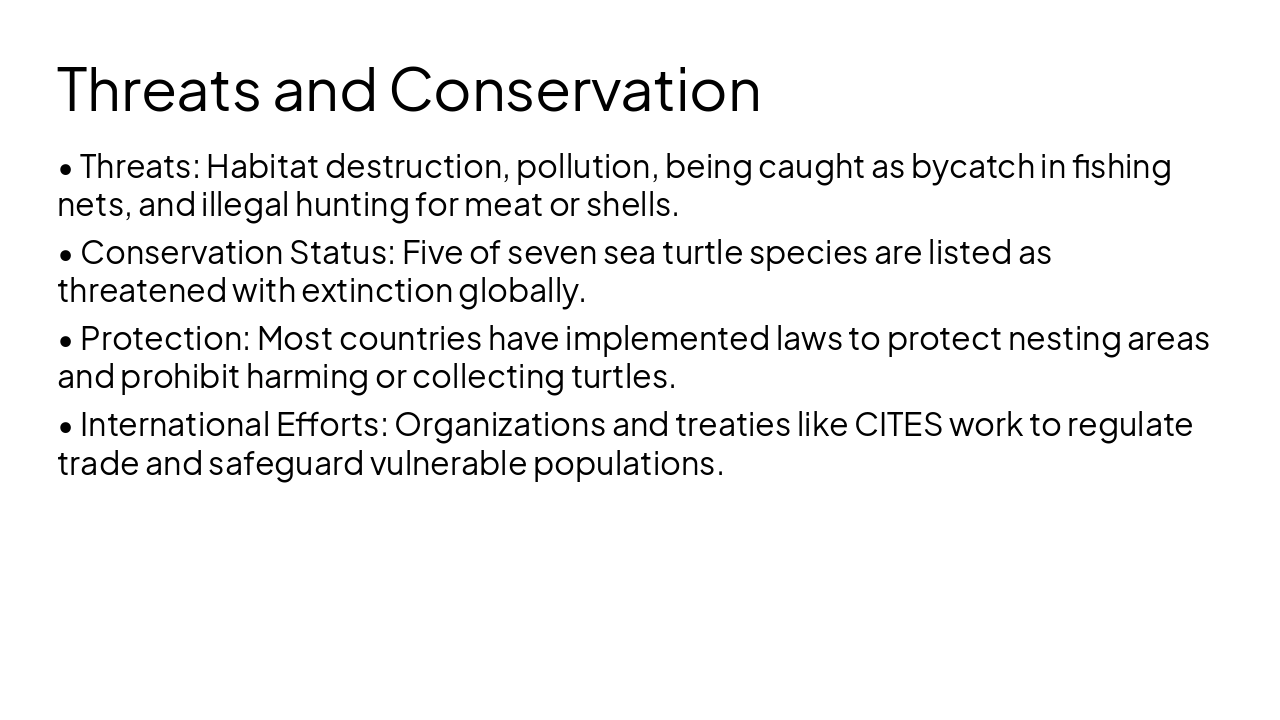 Threats and Conservation

• Threats: Habitat destruction, pollution, being caught as bycatch in fishing nets, and illegal hunting for meat or shells.

• Conservation Status: Five of seven sea turtle species are listed as threatened with extinction globally.

• Protection: Most countries have implemented laws to protect nesting areas and prohibit harming or collecting turtles.

• International Efforts: Organizations and treaties like CITES work to regulate trade and safeguard vulnerable populations.